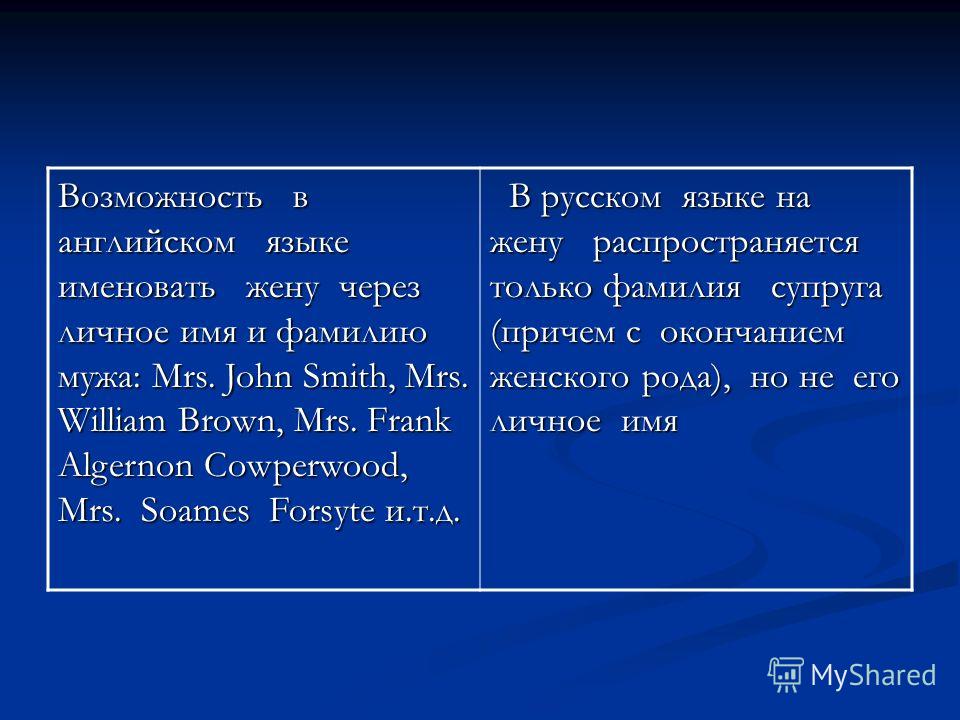 | Возможность в английском языке именовать жену через личное имя и фамилию мужа: Mrs. John Smith, Mrs. William Brown, Mrs. Frank Algernon Cowperwood, Mrs. Soames Forsyte и.т.д. | В русском языке на жену распространяется только фамилия супруга (причем с окончанием женского рода), но не его личное имя |
|---|---|

MyShared